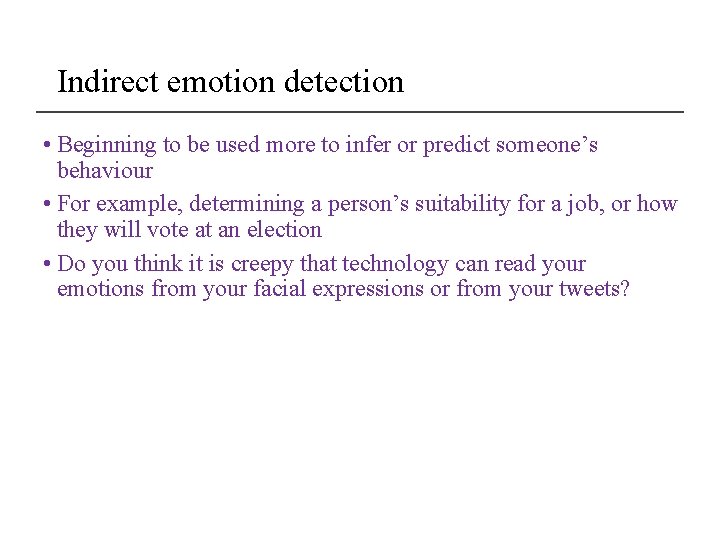 Indirect emotion detection

• Beginning to be used more to infer or predict someone’s behaviour

• For example, determining a person’s suitability for a job, or how they will vote at an election

• Do you think it is creepy that technology can read your emotions from your facial expressions or from your tweets?